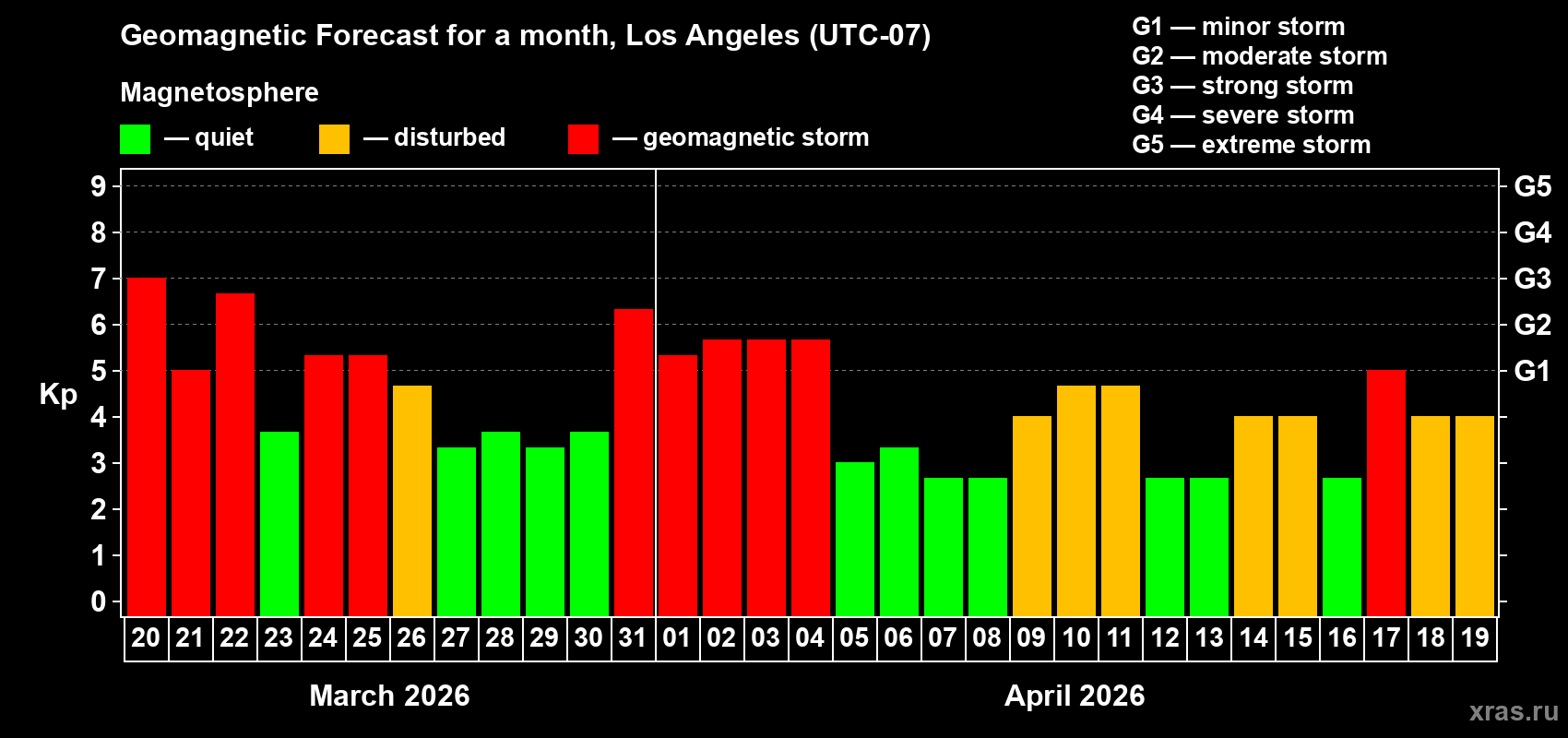 Geomagnetic Forecast for a month, Los Angeles (UTC-07)

Magnetosphere

— quiet — disturbed — geomagnetic storm

G1 — minor storm
G2 — moderate storm
G3 — strong storm
G4 — severe storm
G5 — extreme storm

Kp

9 8 7 6 5 4 3 2 1 0

G5 G4 G3 G2 G1

20 21 22 23 24 25 26 27 28 29 30 31 01 02 03 04 05 06 07 08 09 10 11 12 13 14 15 16 17 18 19

March 2026

April 2026

xras.ru